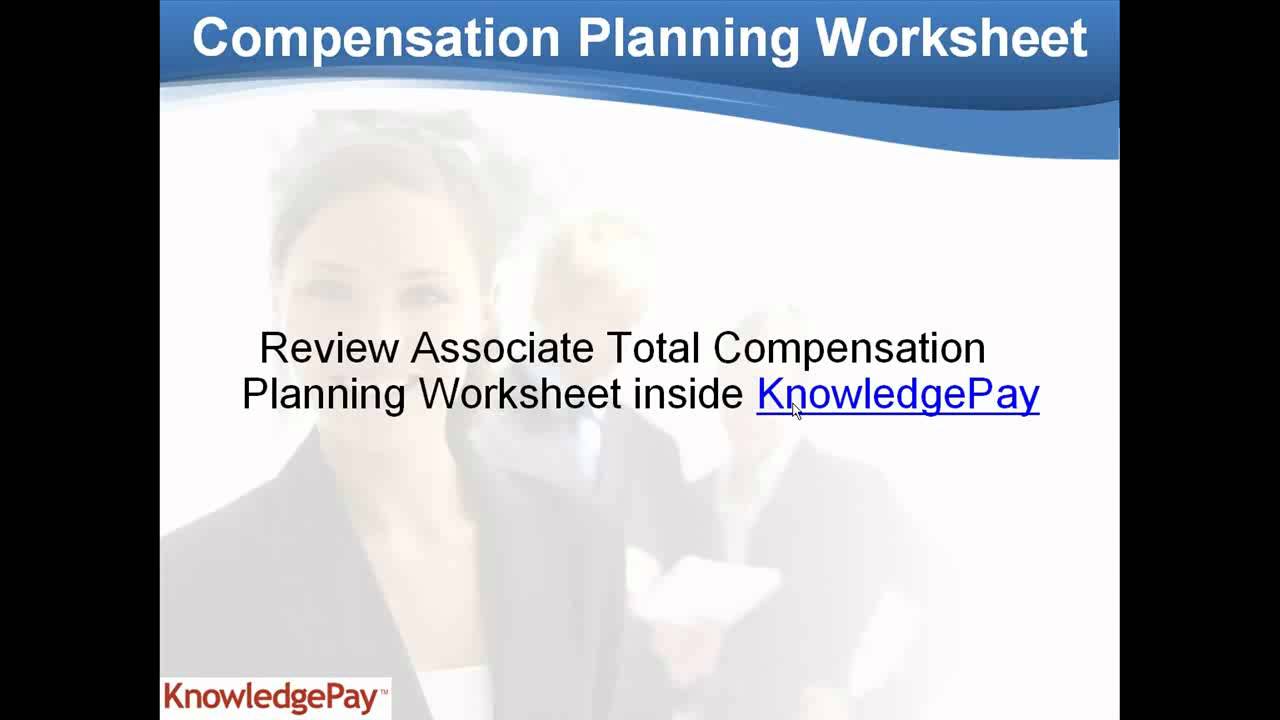 Compensation Planning Worksheet

Review Associate Total Compensation Planning Worksheet inside KnowledgePay

KnowledgePay™